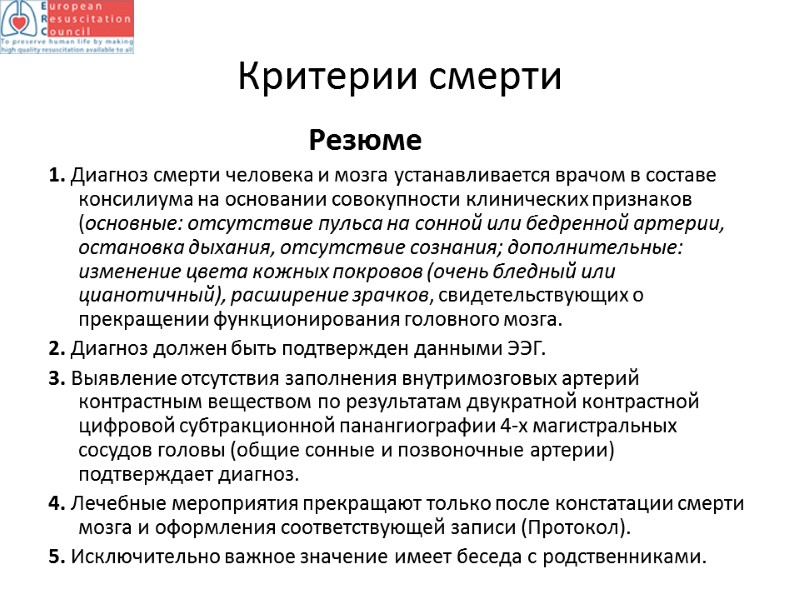 European Resuscitation Council
To preserve human life by making high quality resuscitation available to all

Критерии смерти

Резюме

1. Диагноз смерти человека и мозга устанавливается врачом в составе консилиума на основании совокупности клинических признаков (основные: отсутствие пульса на сонной или бедренной артерии, остановка дыхания, отсутствие сознания; дополнительные: изменение цвета кожных покровов (очень бледный или цианотичный), расширение зрачков, свидетельствующих о прекращении функционирования головного мозга.

2. Диагноз должен быть подтвержден данными ЭЭГ.

3. Выявление отсутствия заполнения внутримозговых артерий контрастным веществом по результатам двукратной контрастной цифровой субтракционной панангиографии 4-х магистральных сосудов головы (общие сонные и позвоночные артерии) подтверждает диагноз.

4. Лечебные мероприятия прекращают только после констатации смерти мозга и оформления соответствующей записи (Протокол).

5. Исключительно важное значение имеет беседа с родственниками.